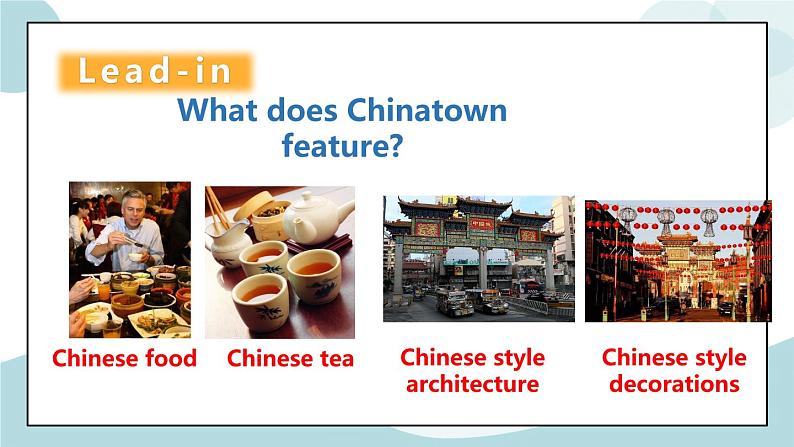 Lead-in

What does Chinatown feature?

Chinese food

Chinese tea

Chinese style architecture

Chinese style decorations